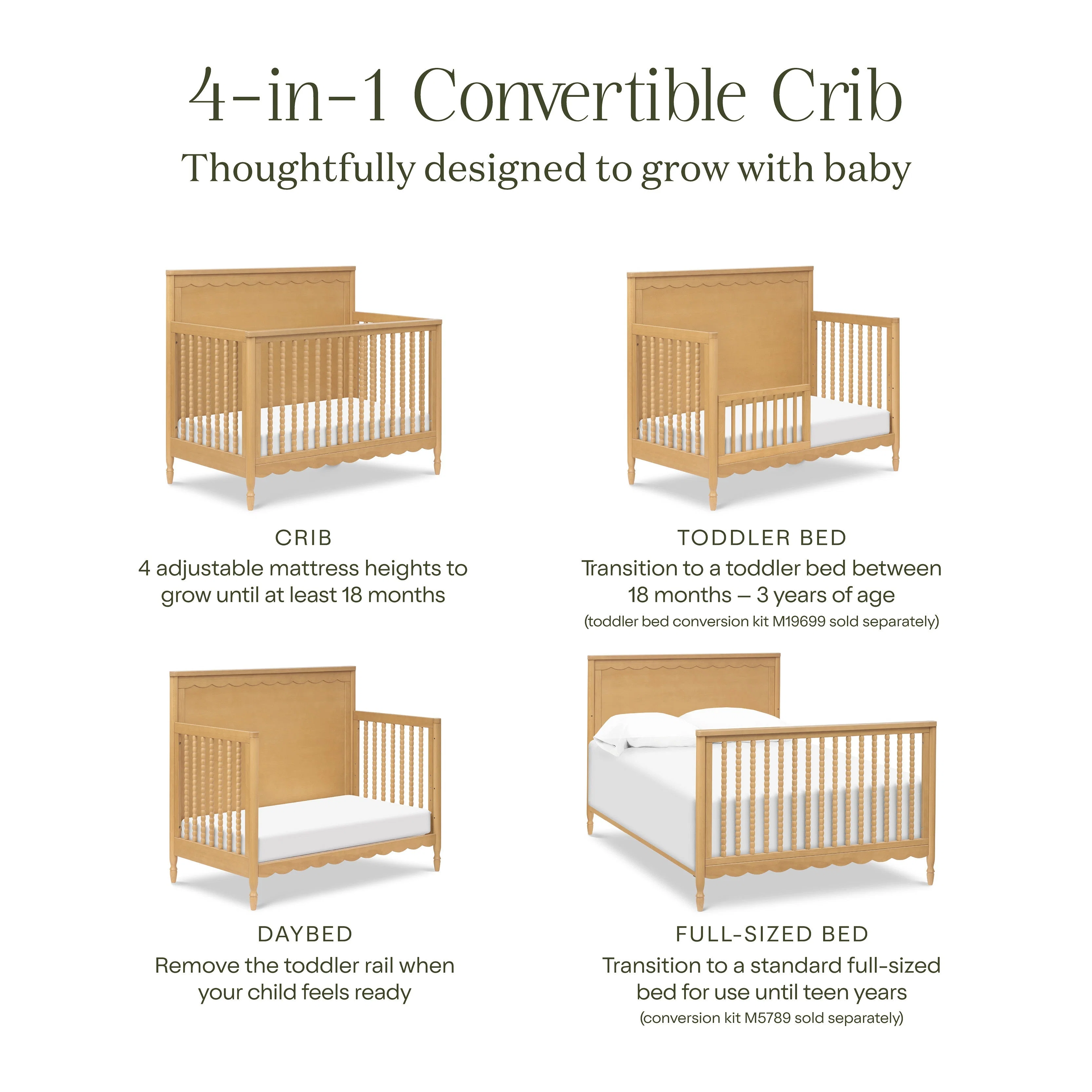 4-in-1 Convertible Crib

Thoughtfully designed to grow with baby

CRIB
4 adjustable mattress heights to grow until at least 18 months

TODDLER BED
Transition to a toddler bed between 18 months – 3 years of age
(toddler bed conversion kit M19699 sold separately)

DAYBED
Remove the toddler rail when your child feels ready

FULL-SIZED BED
Transition to a standard full-sized bed for use until teen years
(conversion kit M5789 sold separately)